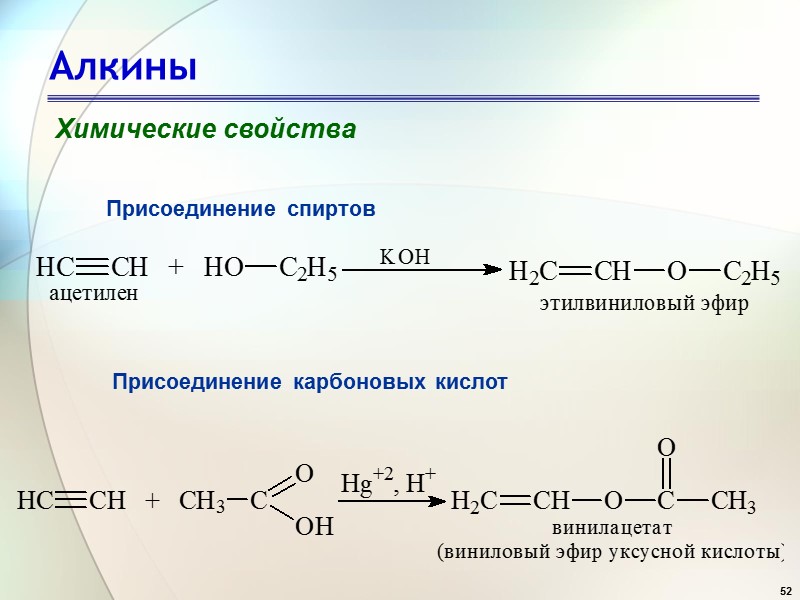 Алкины

Химические свойства

Присоединение спиртов

$HC \equiv CH + HO-C_2H_5 \xrightarrow{KOH} H_2C=CH-O-C_2H_5$

ацетилен

этилвиниловый эфир

Присоединение карбоновых кислот

$HC \equiv CH + CH_3-C(=O)OH \xrightarrow{Hg^{+2}, H^+} H_2C=CH-O-C(=O)-CH_3$

винилацетат

(виниловый эфир уксусной кислоты)

52